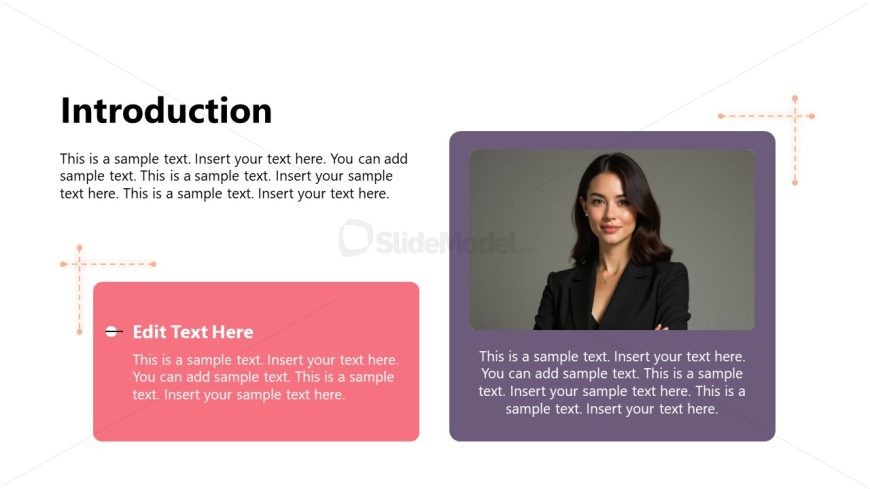 Introduction

This is a sample text. Insert your text here. You can add sample text. This is a sample text. Insert your sample text here. This is a sample text. Insert your text here.

SlideModel.com

Edit Text Here

This is a sample text. Insert your text here. You can add sample text. This is a sample text. Insert your sample text here.

This is a sample text. Insert your text here. You can add sample text. This is a sample text. Insert your sample text here. This is a sample text. Insert your text here.